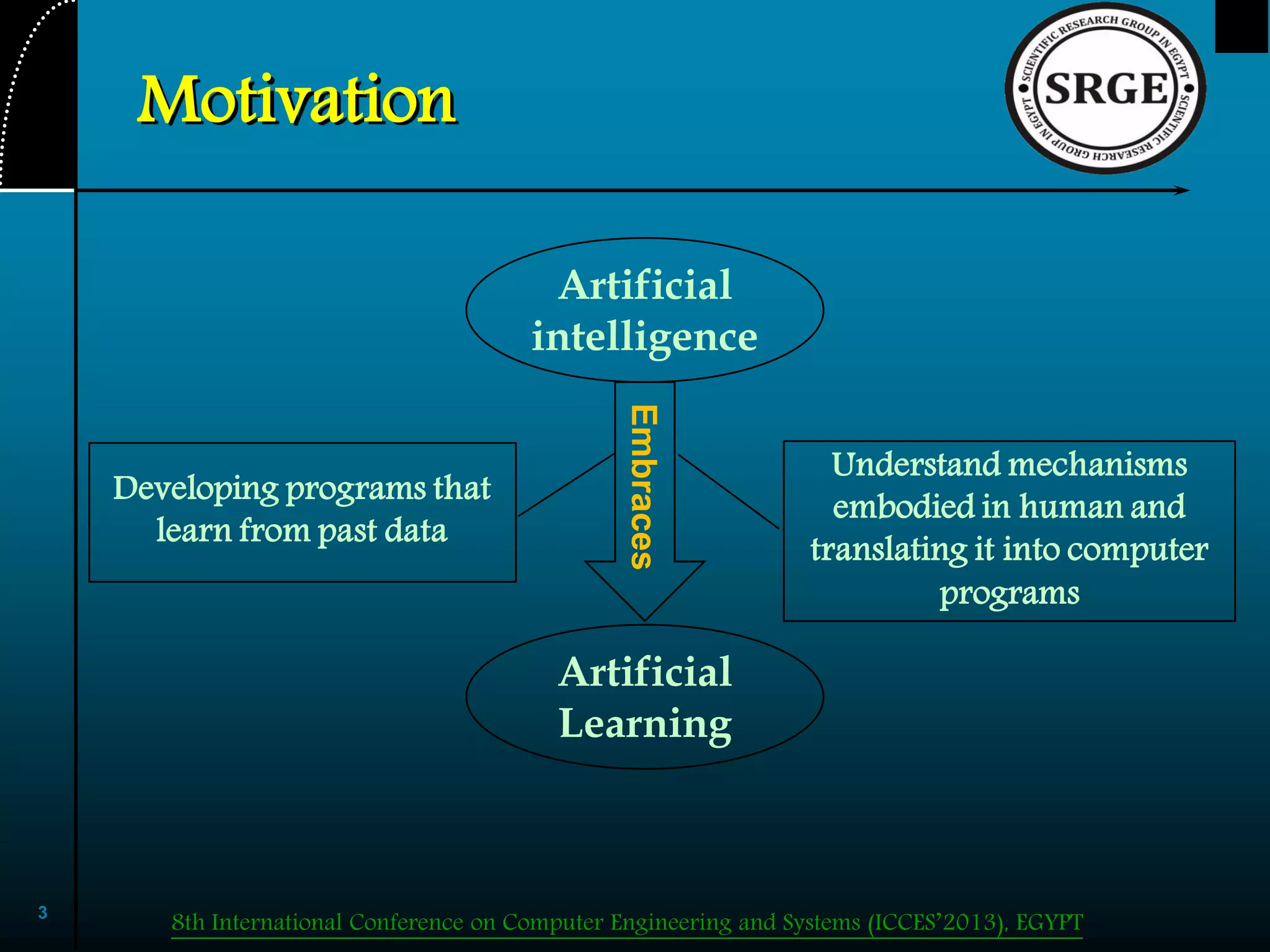 Motivation

SCIENTIFIC RESEARCH GROUP IN EGYPT
SRGE
SCIENTIFIC RESEARCH GROUP IN EGYPT

Artificial intelligence

Embraces

Developing programs that learn from past data

Understand mechanisms embodied in human and translating it into computer programs

Artificial Learning

3

8th International Conference on Computer Engineering and Systems (ICCES'2013), EGYPT